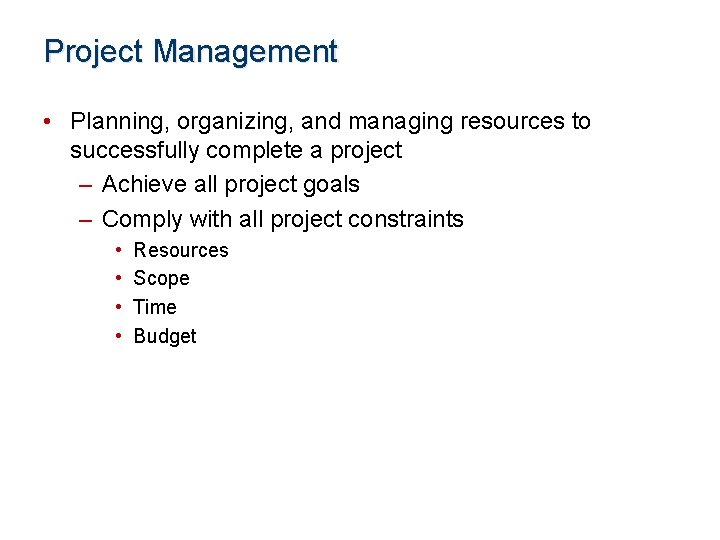 Project Management

• Planning, organizing, and managing resources to successfully complete a project
  – Achieve all project goals
  – Comply with all project constraints
    • Resources
    • Scope
    • Time
    • Budget